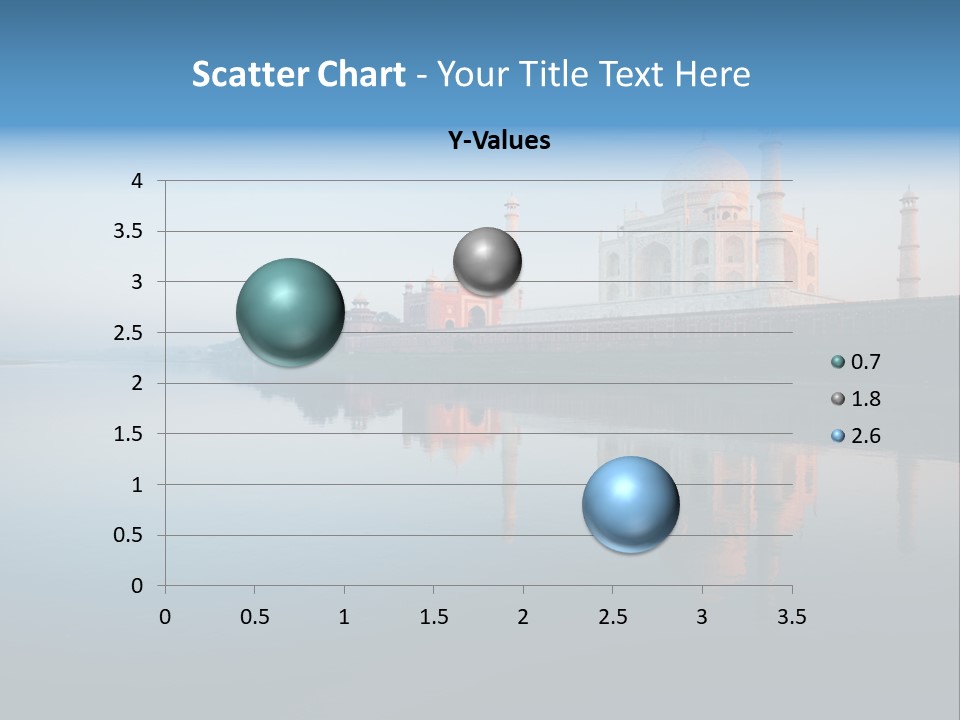 Scatter Chart - Your Title Text Here

Y-Values

4
3.5
3
2.5
2
1.5
1
0.5
0

0 0.5 1 1.5 2 2.5 3 3.5

0.7
1.8
2.6